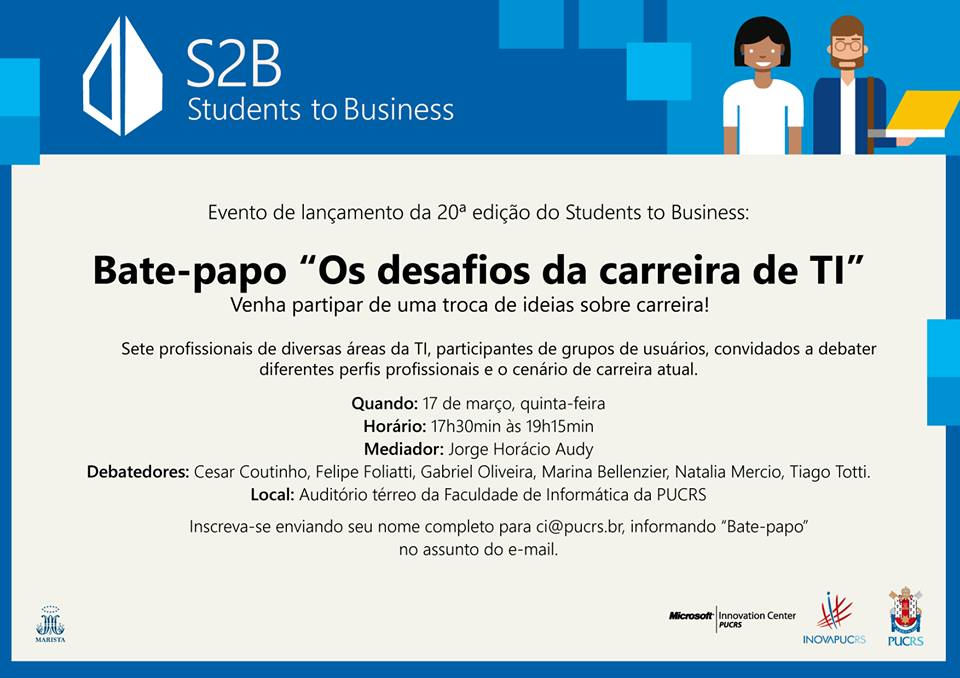 S2B
Students to Business

Evento de lançamento da 20ª edição do Students to Business:

Bate-papo “Os desafios da carreira de TI”
Venha partipar de uma troca de ideias sobre carreira!

Sete profissionais de diversas áreas da TI, participantes de grupos de usuários, convidados a debater diferentes perfis profissionais e o cenário de carreira atual.

Quando: 17 de março, quinta-feira
Horário: 17h30min às 19h15min
Mediador: Jorge Horácio Audy
Debatedores: Cesar Coutinho, Felipe Foliatti, Gabriel Oliveira, Marina Bellenzier, Natalia Mercio, Tiago Totti.
Local: Auditório térreo da Faculdade de Informática da PUCRS

Inscreva-se enviando seu nome completo para ci@pucrs.br, informando “Bate-papo” no assunto do e-mail.

MARISTA

Microsoft Innovation Center PUCRS

INOVAPUCRS

PUCRS